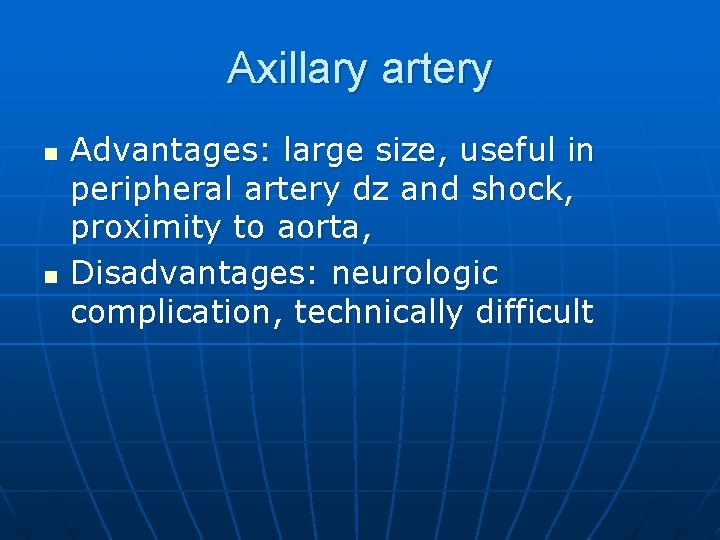 Axillary artery

- Advantages: large size, useful in peripheral artery dz and shock, proximity to aorta,
- Disadvantages: neurologic complication, technically difficult